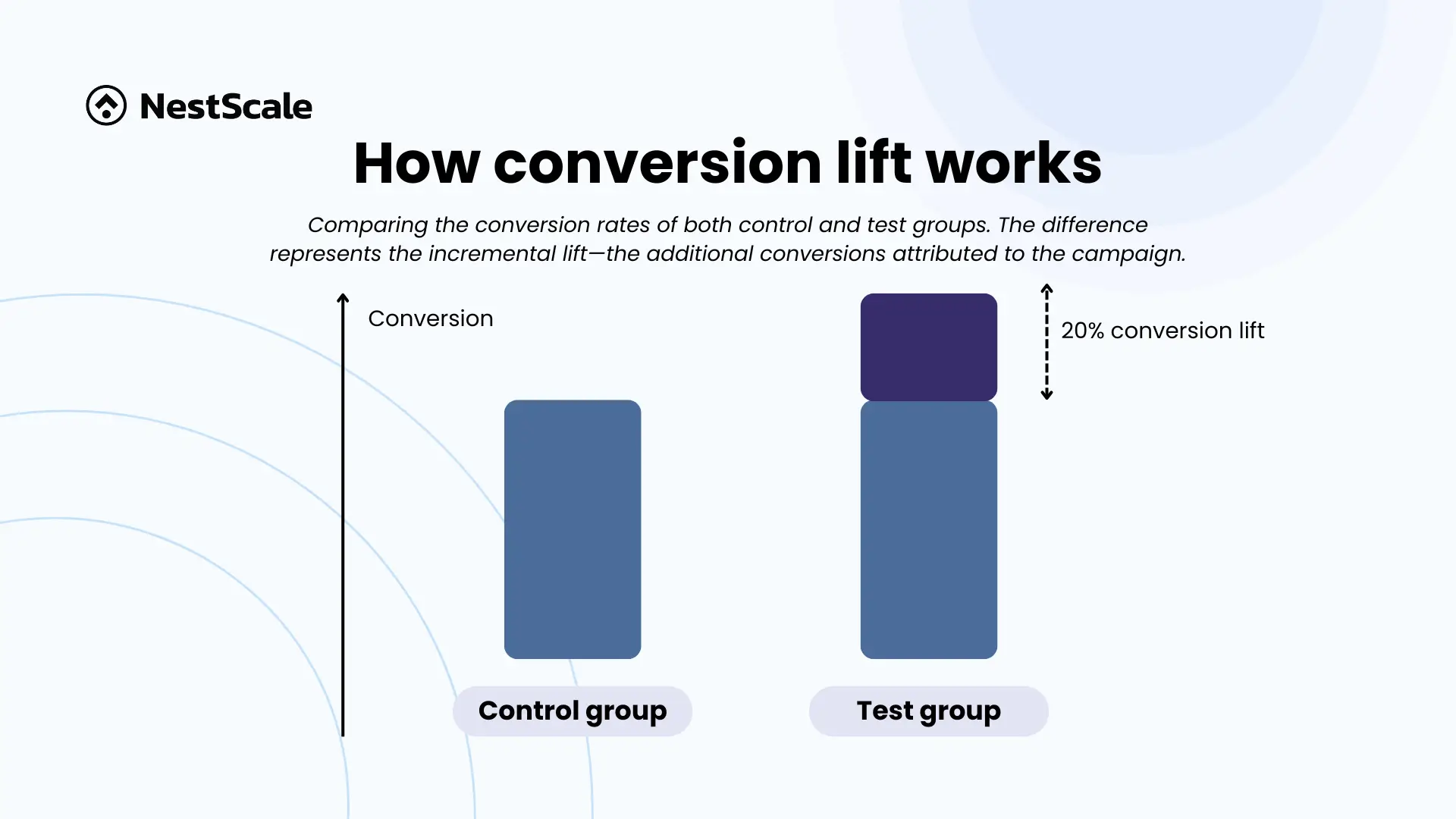 NestScale

How conversion lift works

Comparing the conversion rates of both control and test groups. The difference represents the incremental lift—the additional conversions attributed to the campaign.

Conversion

20% conversion lift

Control group

Test group